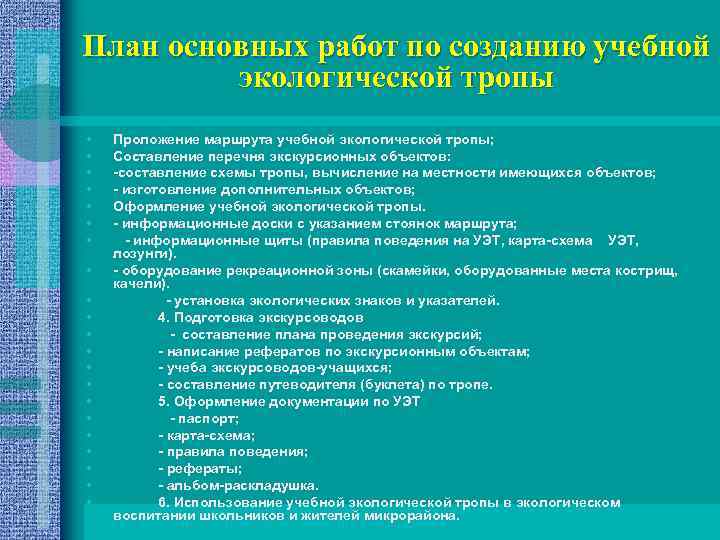 План основных работ по созданию учебной экологической тропы

• Проложение маршрута учебной экологической тропы;
• Составление перечня экскурсионных объектов:
• -составление схемы тропы, вычисление на местности имеющихся объектов;
• - изготовление дополнительных объектов;
• Оформление учебной экологической тропы.
• - информационные доски с указанием стоянок маршрута;
• - информационные щиты (правила поведения на УЭТ, карта-схема УЭТ, лозунги).
• - оборудование рекреационной зоны (скамейки, оборудованные места кострищ, качели).
• - установка экологических знаков и указателей.
• 4. Подготовка экскурсоводов
• - составление плана проведения экскурсий;
• - написание рефератов по экскурсионным объектам;
• - учеба экскурсоводов-учащихся;
• - составление путеводителя (буклета) по тропе.
• 5. Оформление документации по УЭТ
• - паспорт;
• - карта-схема;
• - правила поведения;
• - рефераты;
• - альбом-раскладушка.
• 6. Использование учебной экологической тропы в экологическом воспитании школьников и жителей микрорайона.